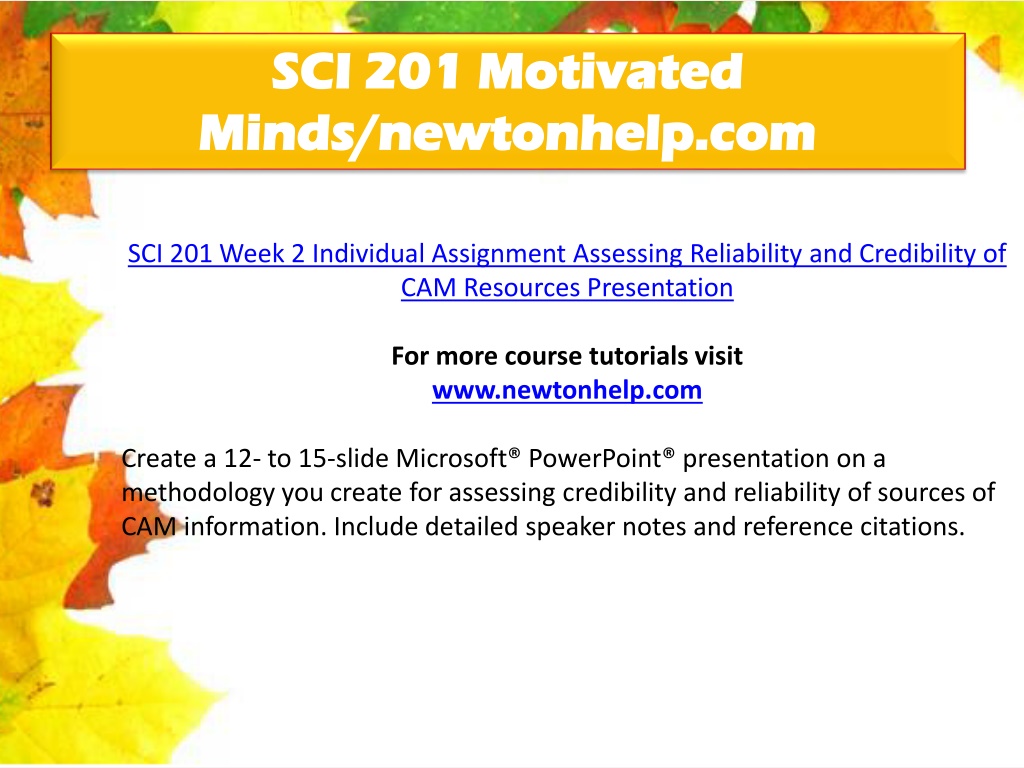 SCI 201 Motivated Minds/newtonhelp.com

SCI 201 Week 2 Individual Assignment Assessing Reliability and Credibility of CAM Resources Presentation

For more course tutorials visit
www.newtonhelp.com

Create a 12- to 15-slide Microsoft® PowerPoint® presentation on a methodology you create for assessing credibility and reliability of sources of CAM information. Include detailed speaker notes and reference citations.